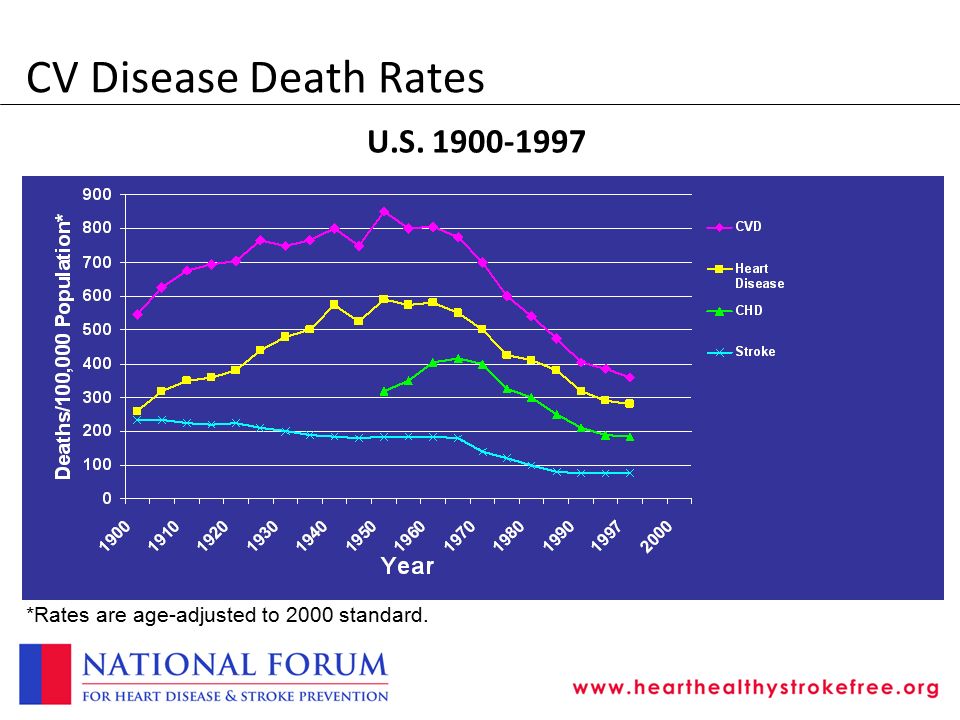 CV Disease Death Rates

U.S. 1900-1997

Deaths/100,000 Population*

900
800
700
600
500
400
300
200
100
0

1900 1910 1920 1930 1940 1950 1960 1970 1980 1990 1997 2000

Year

CVD
Heart Disease
CHD
Stroke

*Rates are age-adjusted to 2000 standard.

NATIONAL FORUM
FOR HEART DISEASE & STROKE PREVENTION

www.hearthealthystrokefree.org